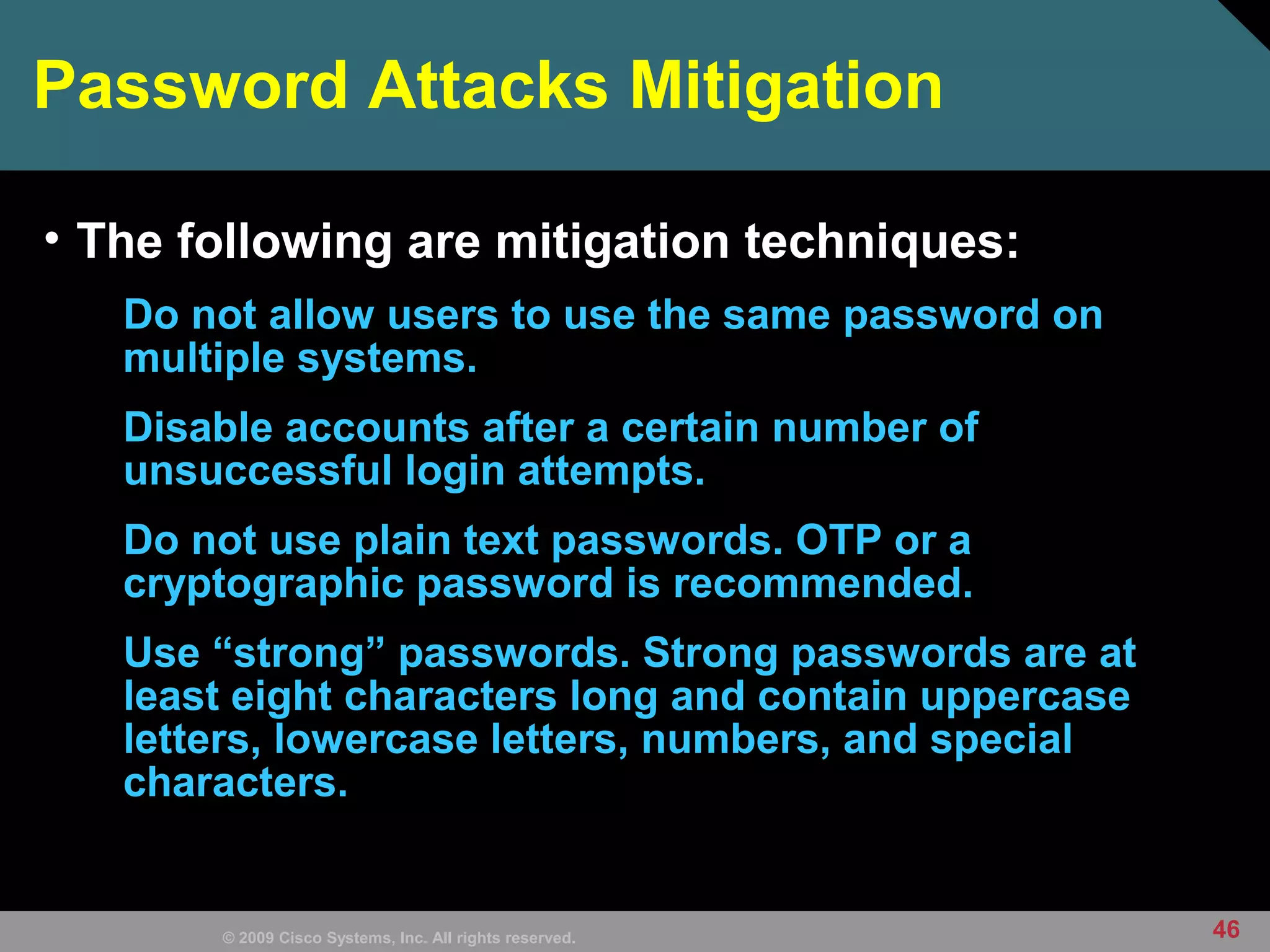 Password Attacks Mitigation

• The following are mitigation techniques:

Do not allow users to use the same password on multiple systems.

Disable accounts after a certain number of unsuccessful login attempts.

Do not use plain text passwords. OTP or a cryptographic password is recommended.

Use “strong” passwords. Strong passwords are at least eight characters long and contain uppercase letters, lowercase letters, numbers, and special characters.

© 2009 Cisco Systems, Inc. All rights reserved.

46